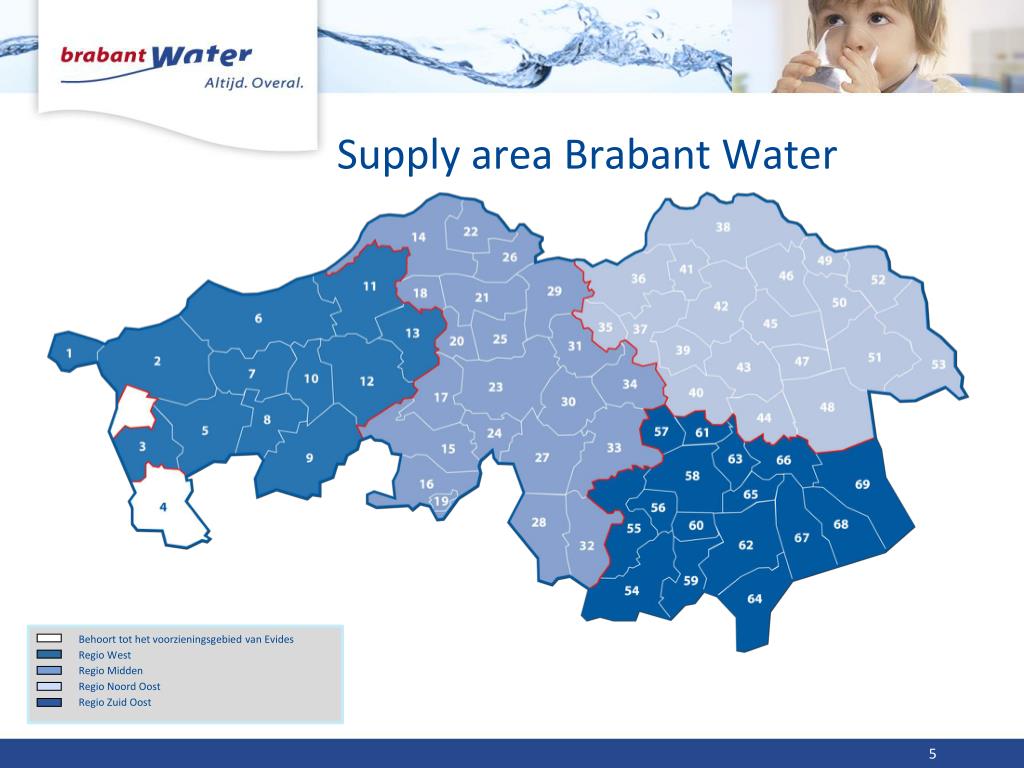 brabant Water
Altijd. Overal.

Supply area Brabant Water

1 2 3 4 5 6 7 8 9 10 11 12 13 14 15 16 17 18 19 20 21 22 23 24 25 26 27 28 29 30 31 32 33 34 35 36 37 38 39 40 41 42 43 44 45 46 47 48 49 50 51 52 53 54 55 56 57 58 59 60 61 62 63 64 65 66 67 68 69

Behoort tot het voorzieningsgebied van Evides
Regio West
Regio Midden
Regio Noord Oost
Regio Zuid Oost

5